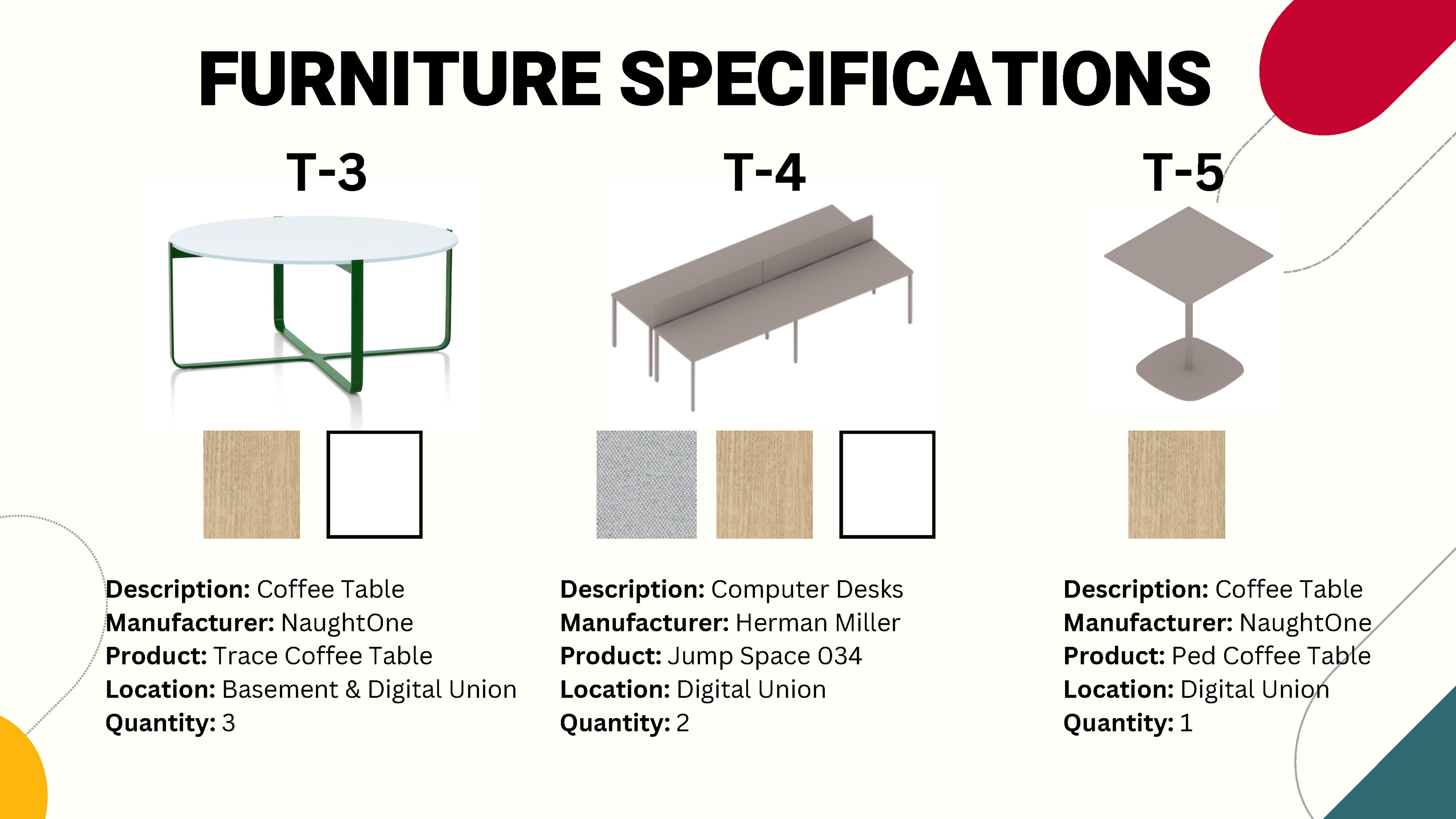 FURNITURE SPECIFICATIONS

T-3

Description: Coffee Table
Manufacturer: NaughtOne
Product: Trace Coffee Table
Location: Basement & Digital Union
Quantity: 3

T-4

Description: Computer Desks
Manufacturer: Herman Miller
Product: Jump Space 034
Location: Digital Union
Quantity: 2

T-5

Description: Coffee Table
Manufacturer: NaughtOne
Product: Ped Coffee Table
Location: Digital Union
Quantity: 1